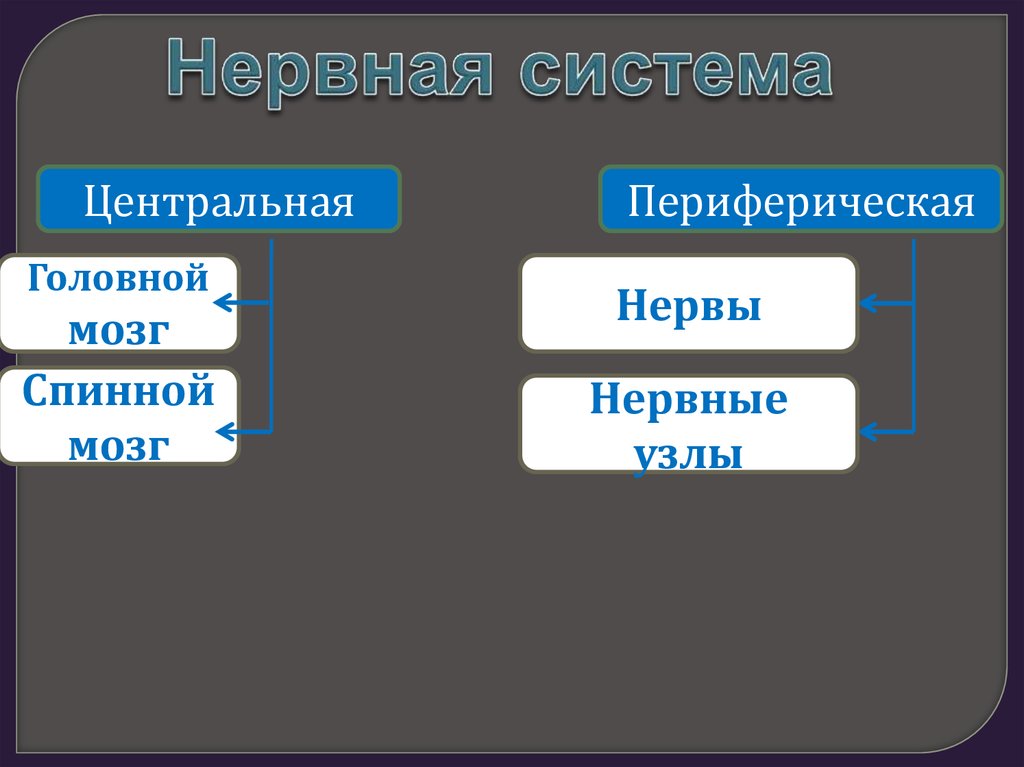 Нервная система

Центральная

Головной мозг

Спинной мозг

Периферическая

Нервы

Нервные узлы